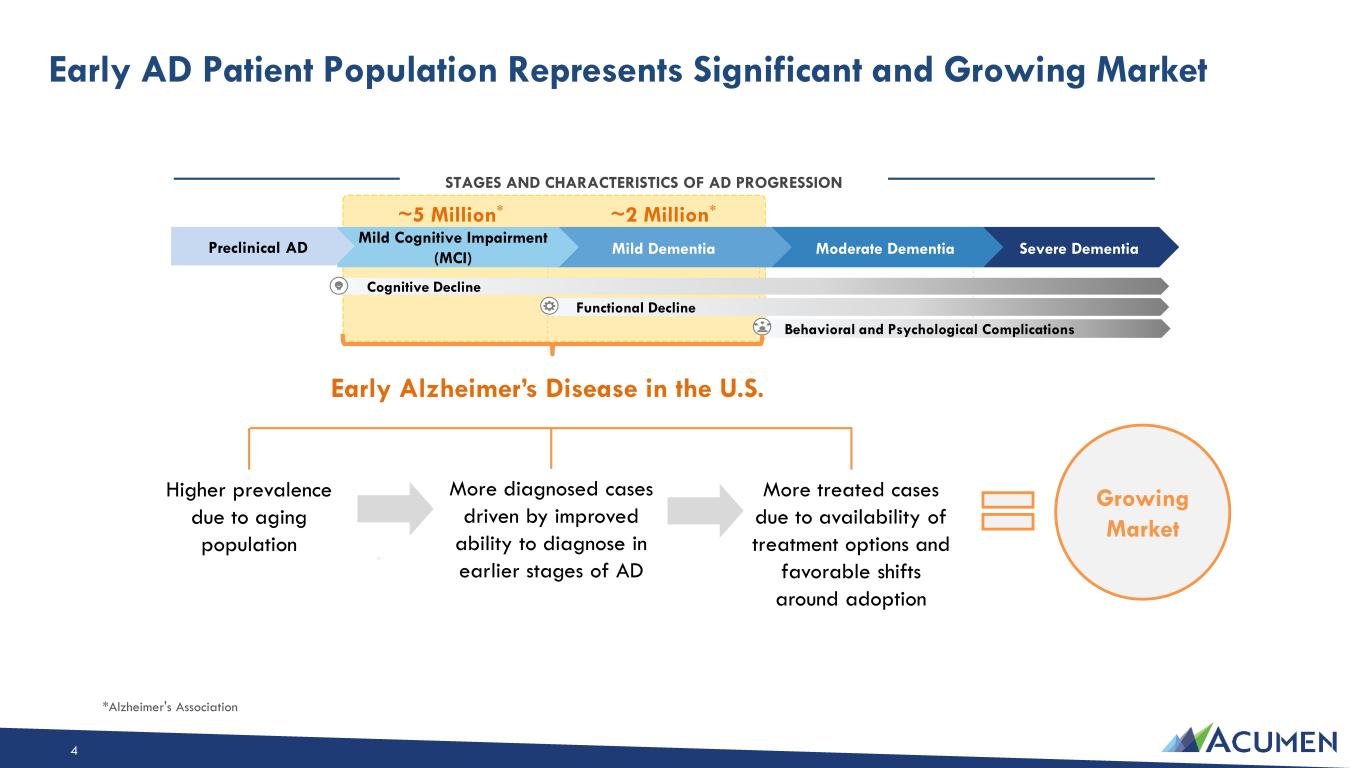 Early AD Patient Population Represents Significant and Growing Market

STAGES AND CHARACTERISTICS OF AD PROGRESSION

~5 Million*

~2 Million*

Preclinical AD

Mild Cognitive Impairment (MCI)

Mild Dementia

Moderate Dementia

Severe Dementia

Cognitive Decline

Functional Decline

Behavioral and Psychological Complications

Early Alzheimer's Disease in the U.S.

Higher prevalence due to aging population

More diagnosed cases driven by improved ability to diagnose in earlier stages of AD

More treated cases due to availability of treatment options and favorable shifts around adoption

Growing Market

*Alzheimer's Association

4

ACUMEN